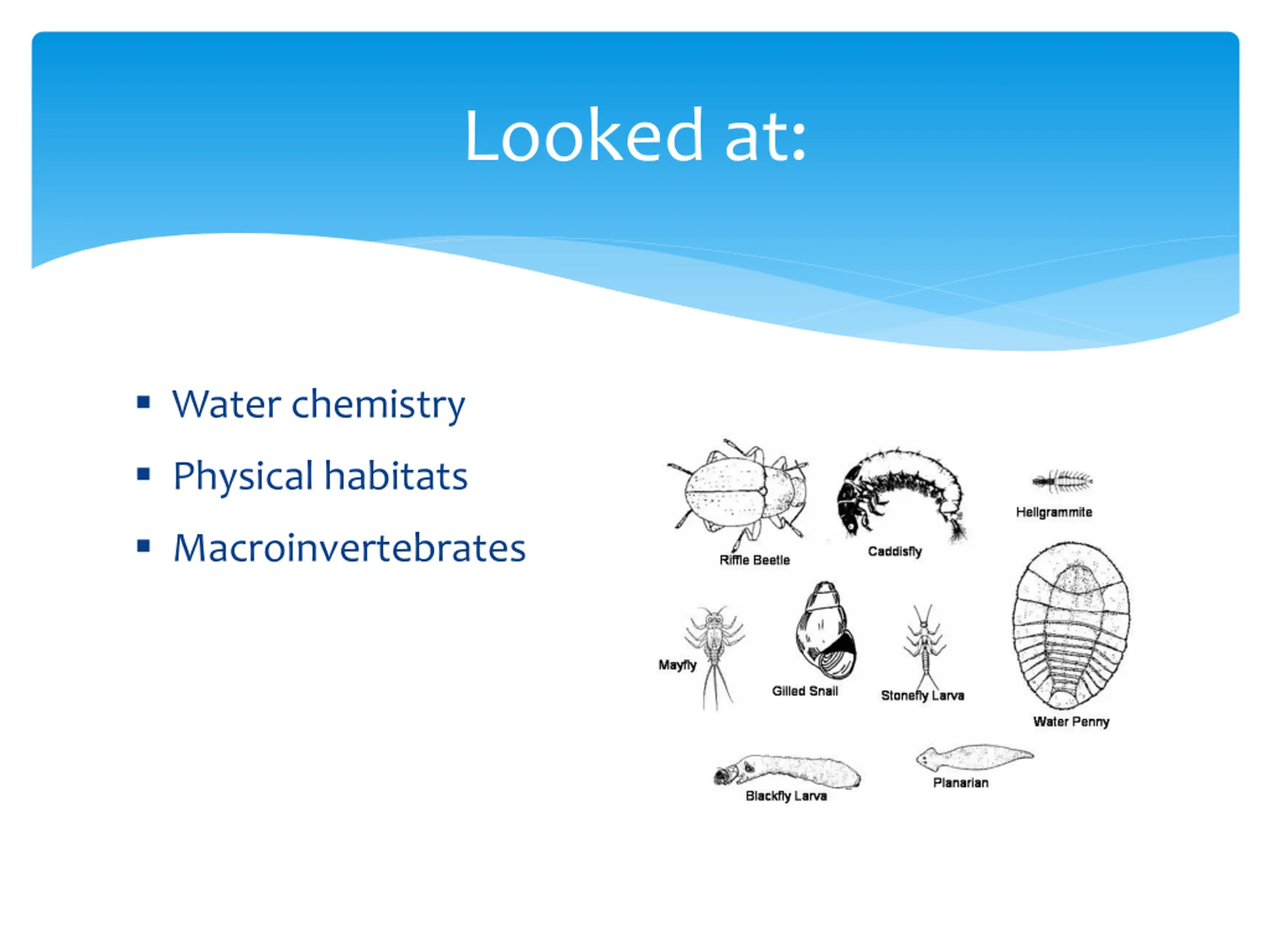 Looked at:

▪ Water chemistry
▪ Physical habitats
▪ Macroinvertebrates

Riffle Beetle
Caddisfly
Hellgrammite
Mayfly
Gilled Snail
Stonefly Larva
Water Penny
Blackfly Larva
Planarian